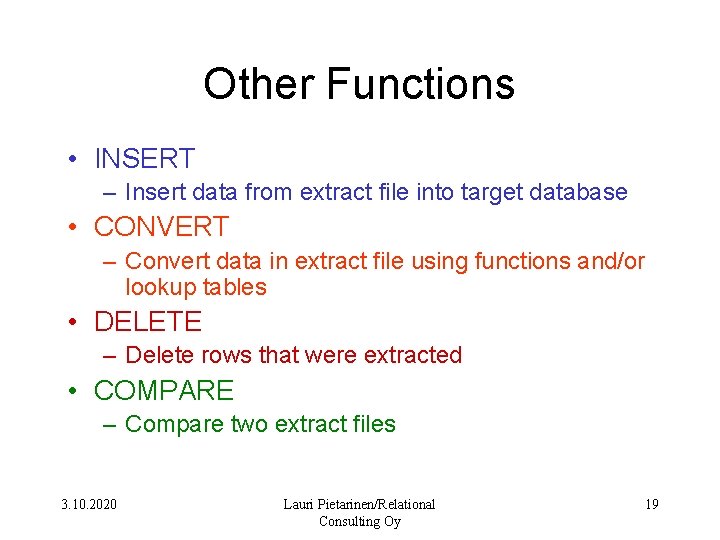 Other Functions

• INSERT
– Insert data from extract file into target database
• CONVERT
– Convert data in extract file using functions and/or lookup tables
• DELETE
– Delete rows that were extracted
• COMPARE
– Compare two extract files

3.10.2020

Lauri Pietarinen/Relational Consulting Oy

19